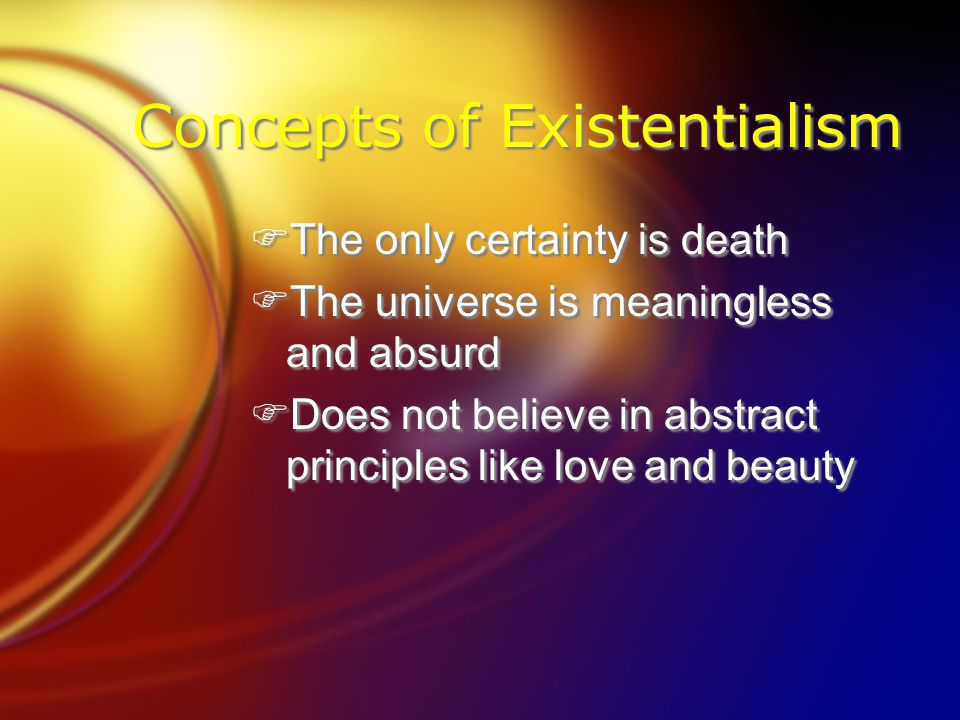 Concepts of Existentialism

☞The only certainty is death

☞The universe is meaningless and absurd

☞Does not believe in abstract principles like love and beauty